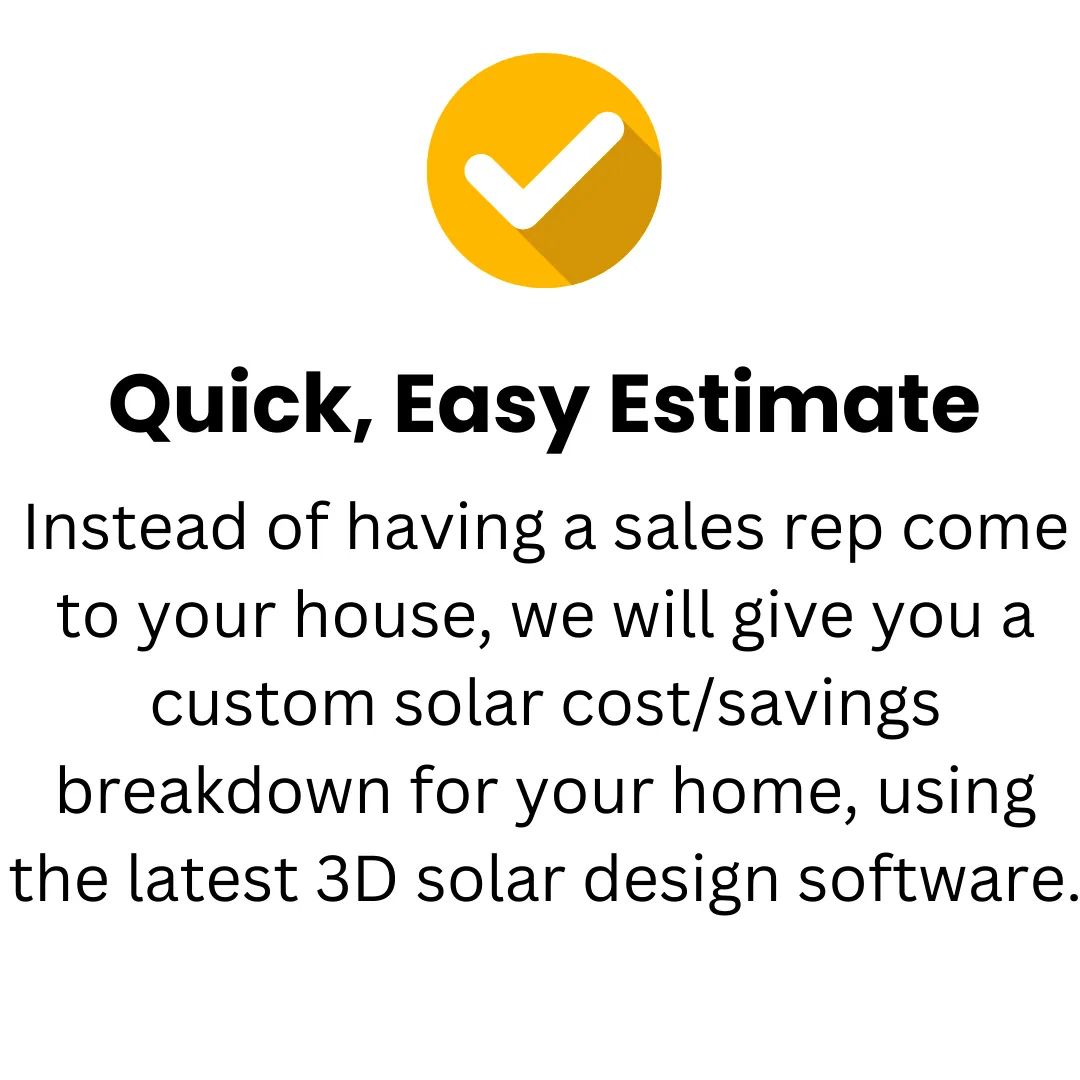 Quick, Easy Estimate

Instead of having a sales rep come to your house, we will give you a custom solar cost/savings breakdown for your home, using the latest 3D solar design software.